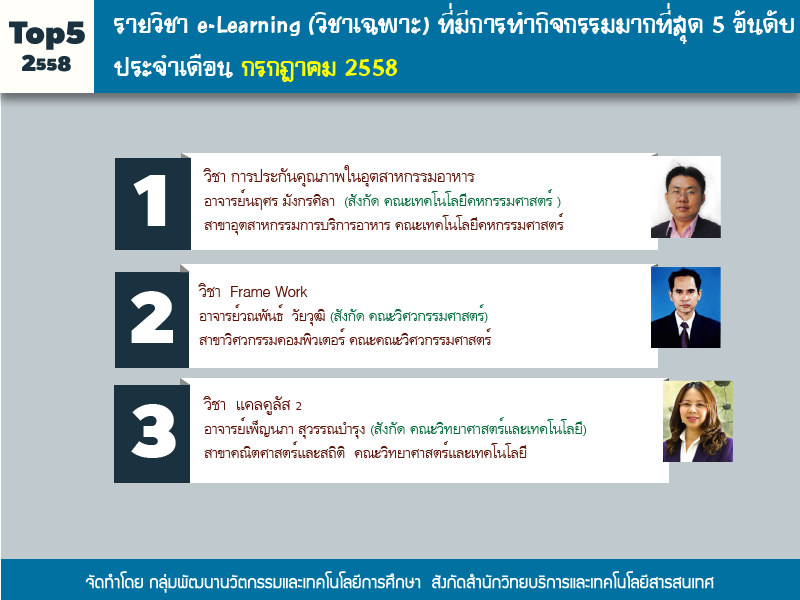 Top5
2558

รายวิชา e-Learning (วิชาเฉพาะ) ที่มีการทำกิจกรรมมากที่สุด 5 อันดับ ประจำเดือน กรกฎาคม 2558

1
วิชา การประกันคุณภาพในอุตสาหกรรมอาหาร
อาจารย์นฤศร มังกรศิลา (สังกัด คณะเทคโนโลยีคหกรรมศาสตร์ )
สาขาอุตสาหกรรมการบริการอาหาร คณะเทคโนโลยีคหกรรมศาสตร์

2
วิชา Frame Work
อาจารย์วณพันธ์ วัยวุฒิ (สังกัด คณะวิศวกรรมศาสตร์)
สาขาวิศวกรรมคอมพิวเตอร์ คณะคณะวิศวกรรมศาสตร์

3
วิชา แคลคูลัส 2
อาจารย์เพ็ญนภา สุวรรณบำรุง (สังกัด คณะวิทยาศาสตร์และเทคโนโลยี)
สาขาคณิตศาสตร์และสถิติ คณะวิทยาศาสตร์และเทคโนโลยี

จัดทำโดย กลุ่มพัฒนานวัตกรรมและเทคโนโลยีการศึกษา สังกัดสำนักวิทยบริการและเทคโนโลยีสารสนเทศ